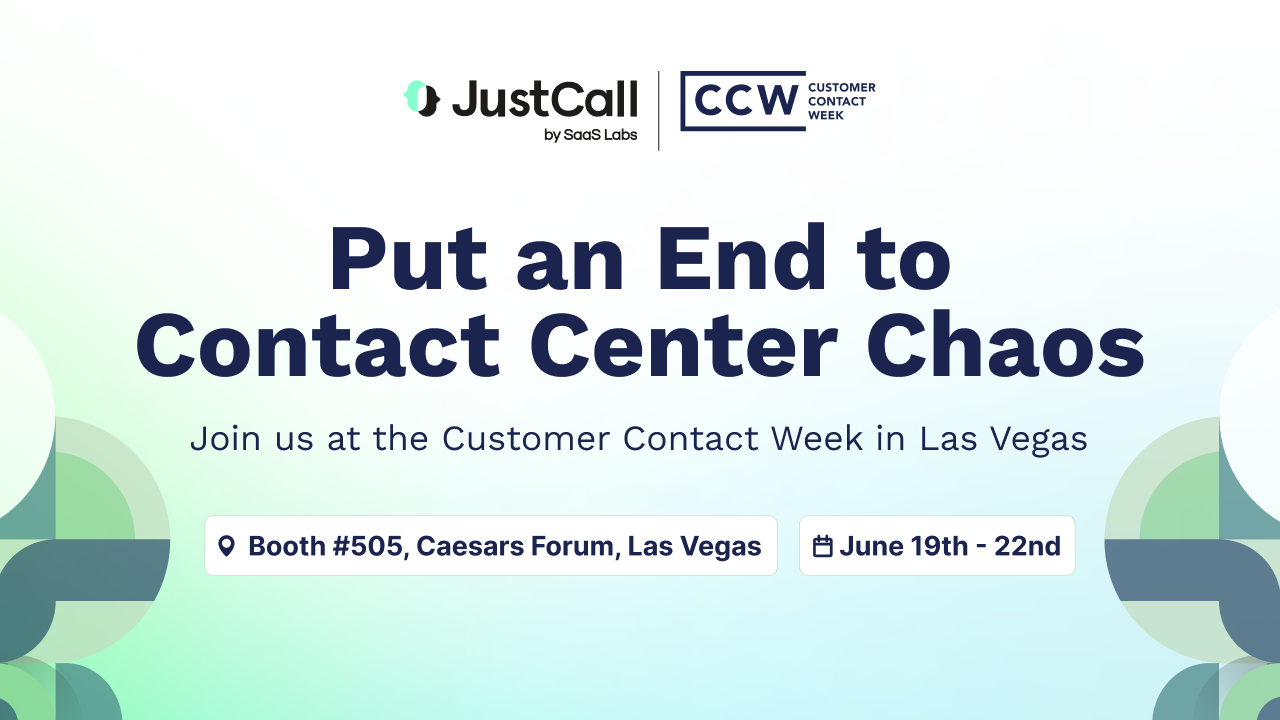 JustCall
by SaaS Labs

CCW CUSTOMER CONTACT WEEK

Put an End to Contact Center Chaos

Join us at the Customer Contact Week in Las Vegas

Booth #505, Caesars Forum, Las Vegas

June 19th - 22nd